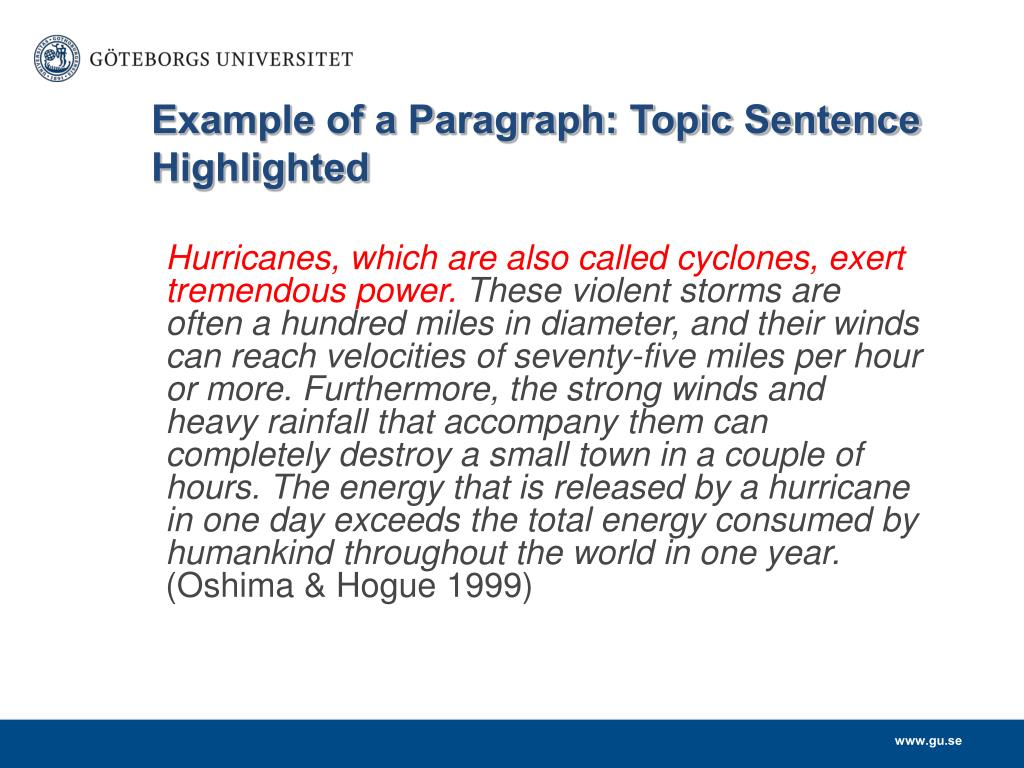 GÖTEBORGS UNIVERSITET

Example of a Paragraph: Topic Sentence Highlighted

Hurricanes, which are also called cyclones, exert tremendous power. These violent storms are often a hundred miles in diameter, and their winds can reach velocities of seventy-five miles per hour or more. Furthermore, the strong winds and heavy rainfall that accompany them can completely destroy a small town in a couple of hours. The energy that is released by a hurricane in one day exceeds the total energy consumed by humankind throughout the world in one year. (Oshima & Hogue 1999)

www.gu.se